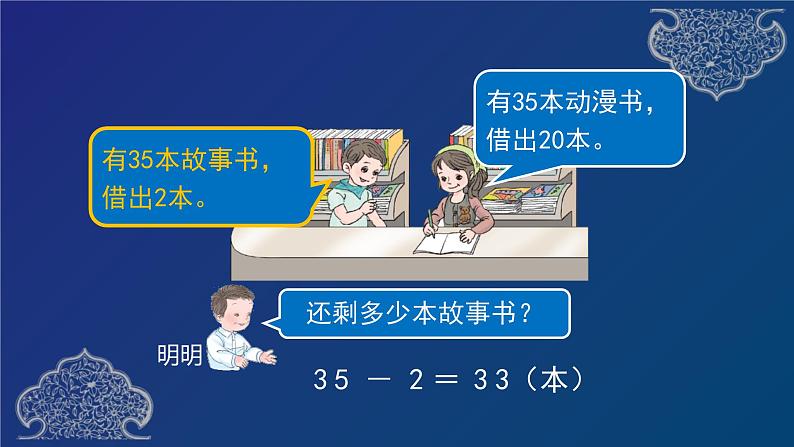 有35本故事书，借出2本。

有35本动漫书，借出20本。

还剩多少本故事书？

明明

$35 - 2 = 33$（本）